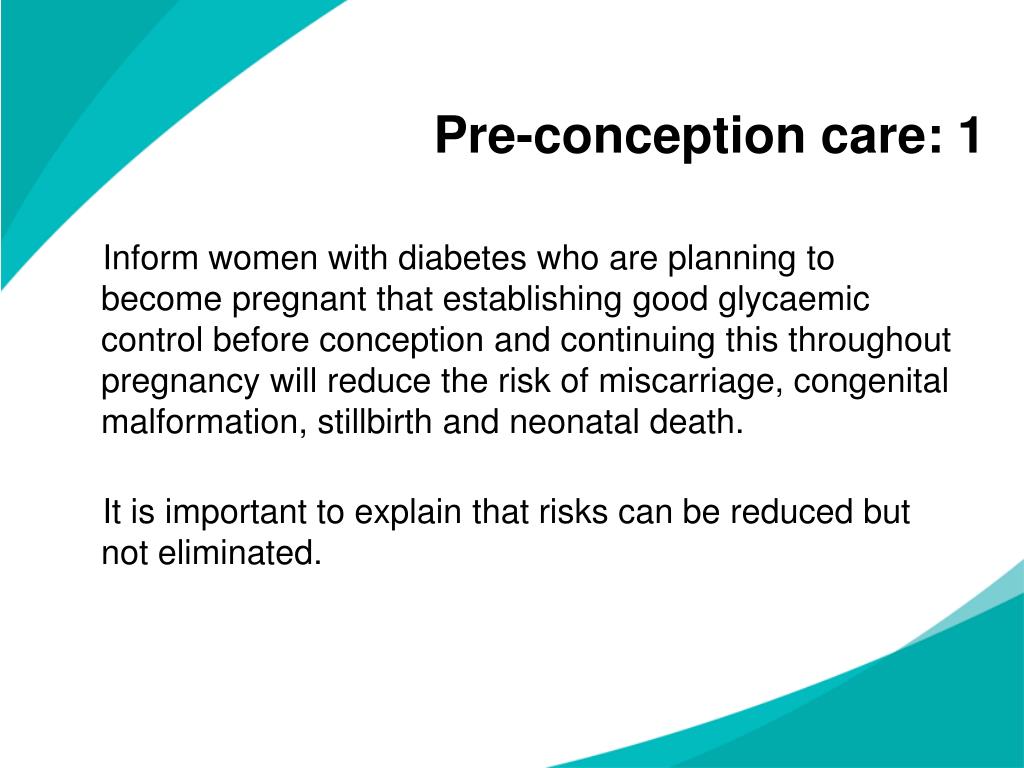 Pre-conception care: 1

Inform women with diabetes who are planning to become pregnant that establishing good glycaemic control before conception and continuing this throughout pregnancy will reduce the risk of miscarriage, congenital malformation, stillbirth and neonatal death.

It is important to explain that risks can be reduced but not eliminated.